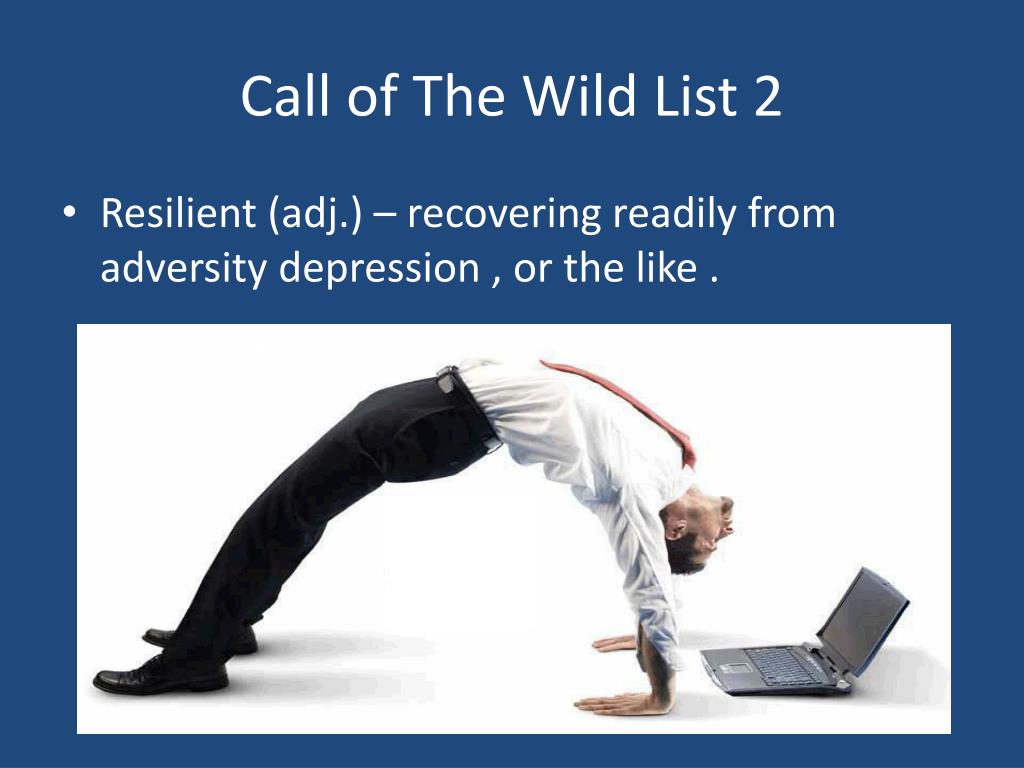 Call of The Wild List 2

• Resilient (adj.) – recovering readily from adversity depression , or the like .